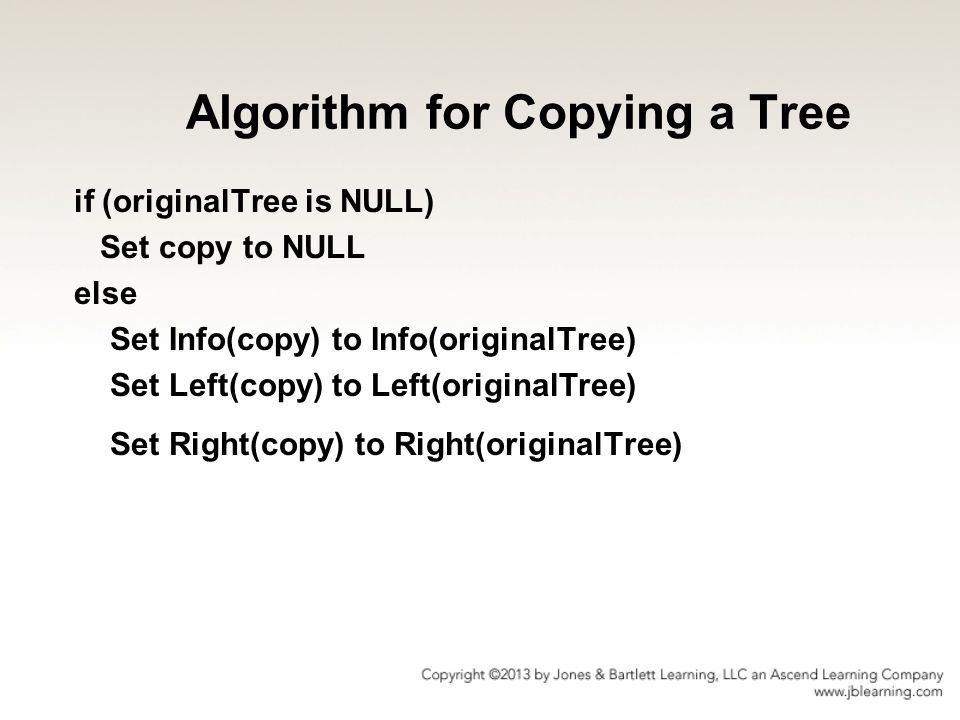 Algorithm for Copying a Tree

if (originalTree is NULL)
Set copy to NULL
else
Set Info(copy) to Info(originalTree)
Set Left(copy) to Left(originalTree)
Set Right(copy) to Right(originalTree)

Copyright ©2013 by Jones & Bartlett Learning, LLC an Ascend Learning Company
www.jblearning.com